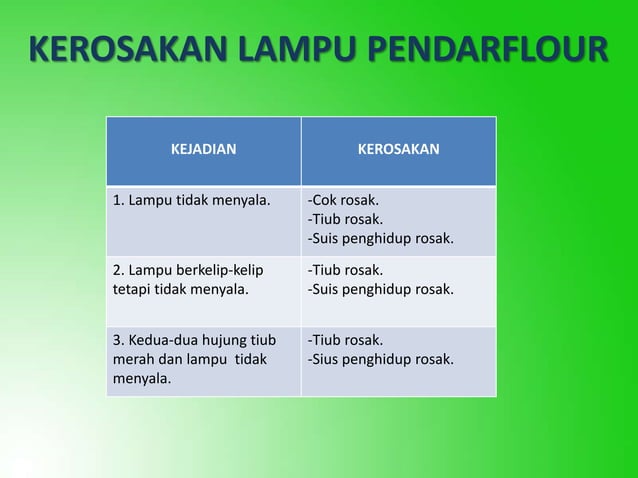 KEROSAKAN LAMPU PENDARFLOUR

| KEJADIAN | KEROSAKAN |
|---|---|
| 1. Lampu tidak menyala. | -Cok rosak. -Tiub rosak. -Suis penghidup rosak. |
| 2. Lampu berkelip-kelip tetapi tidak menyala. | -Tiub rosak. -Suis penghidup rosak. |
| 3. Kedua-dua hujung tiub merah dan lampu tidak menyala. | -Tiub rosak. -Sius penghidup rosak. |